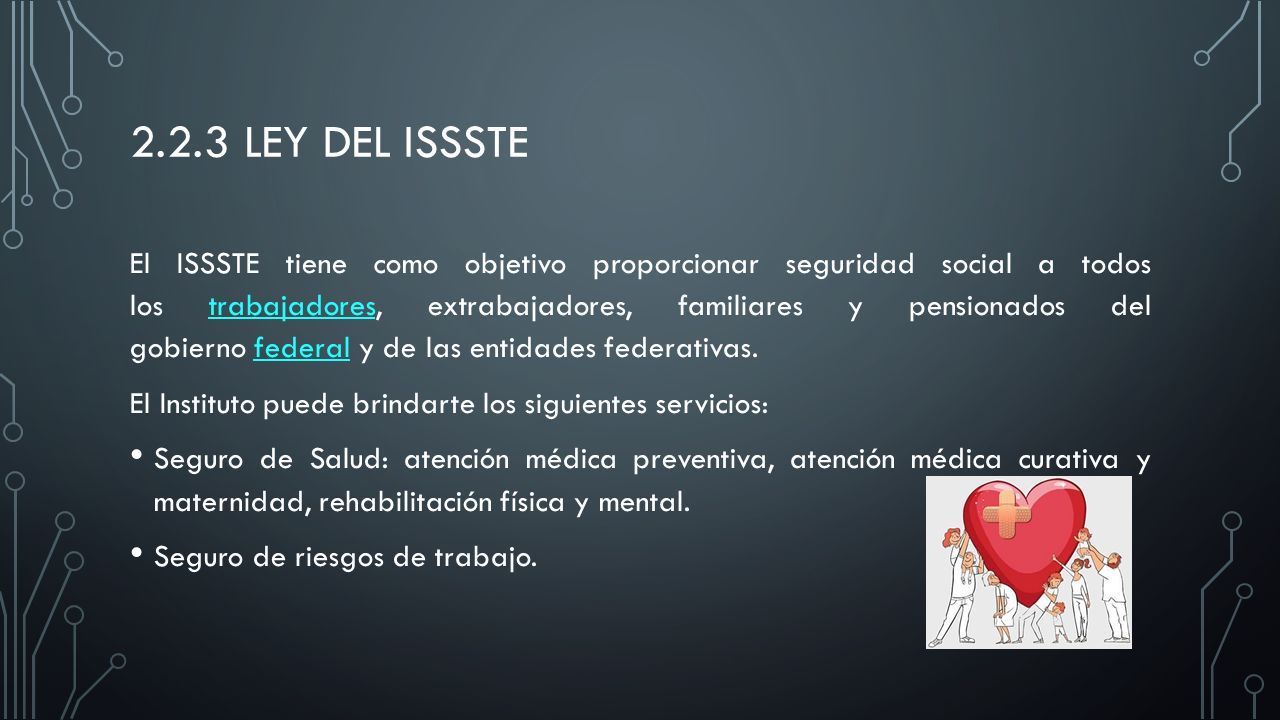 2.2.3 LEY DEL ISSSTE

El ISSSTE tiene como objetivo proporcionar seguridad social a todos los trabajadores, extrabajadores, familiares y pensionados del gobierno federal y de las entidades federativas.

El Instituto puede brindarte los siguientes servicios:

• Seguro de Salud: atención médica preventiva, atención médica curativa y maternidad, rehabilitación física y mental.

• Seguro de riesgos de trabajo.